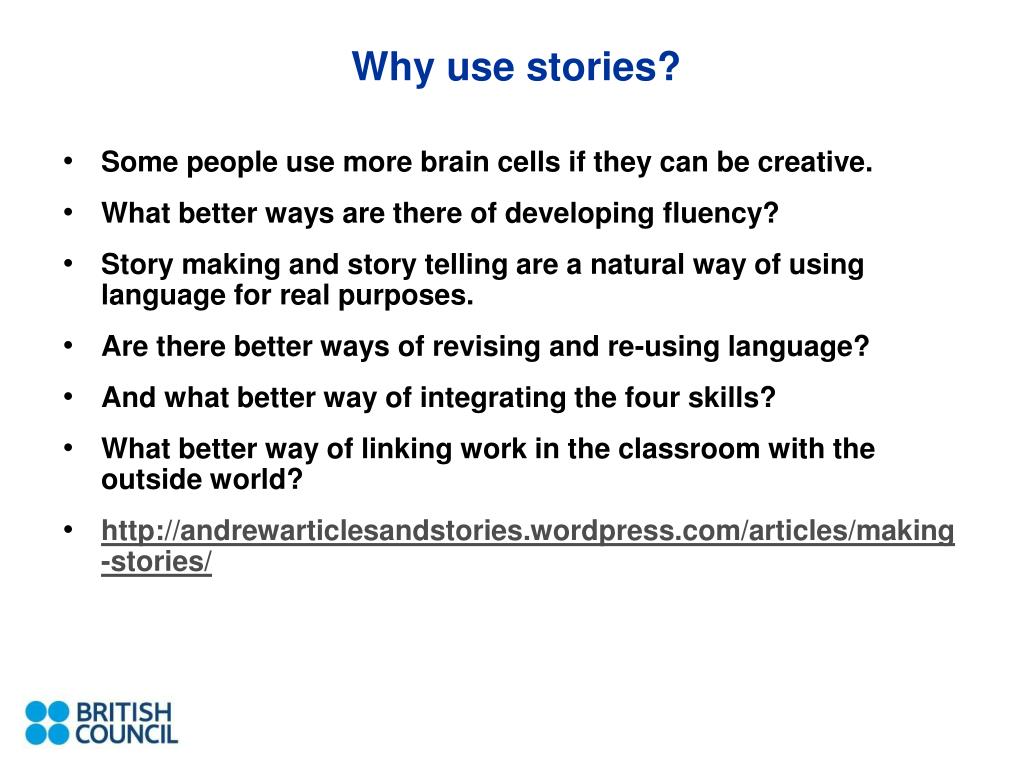 Why use stories?

• Some people use more brain cells if they can be creative.
• What better ways are there of developing fluency?
• Story making and story telling are a natural way of using language for real purposes.
• Are there better ways of revising and re-using language?
• And what better way of integrating the four skills?
• What better way of linking work in the classroom with the outside world?
• http://andrewarticlesandstories.wordpress.com/articles/making-stories/

BRITISH COUNCIL